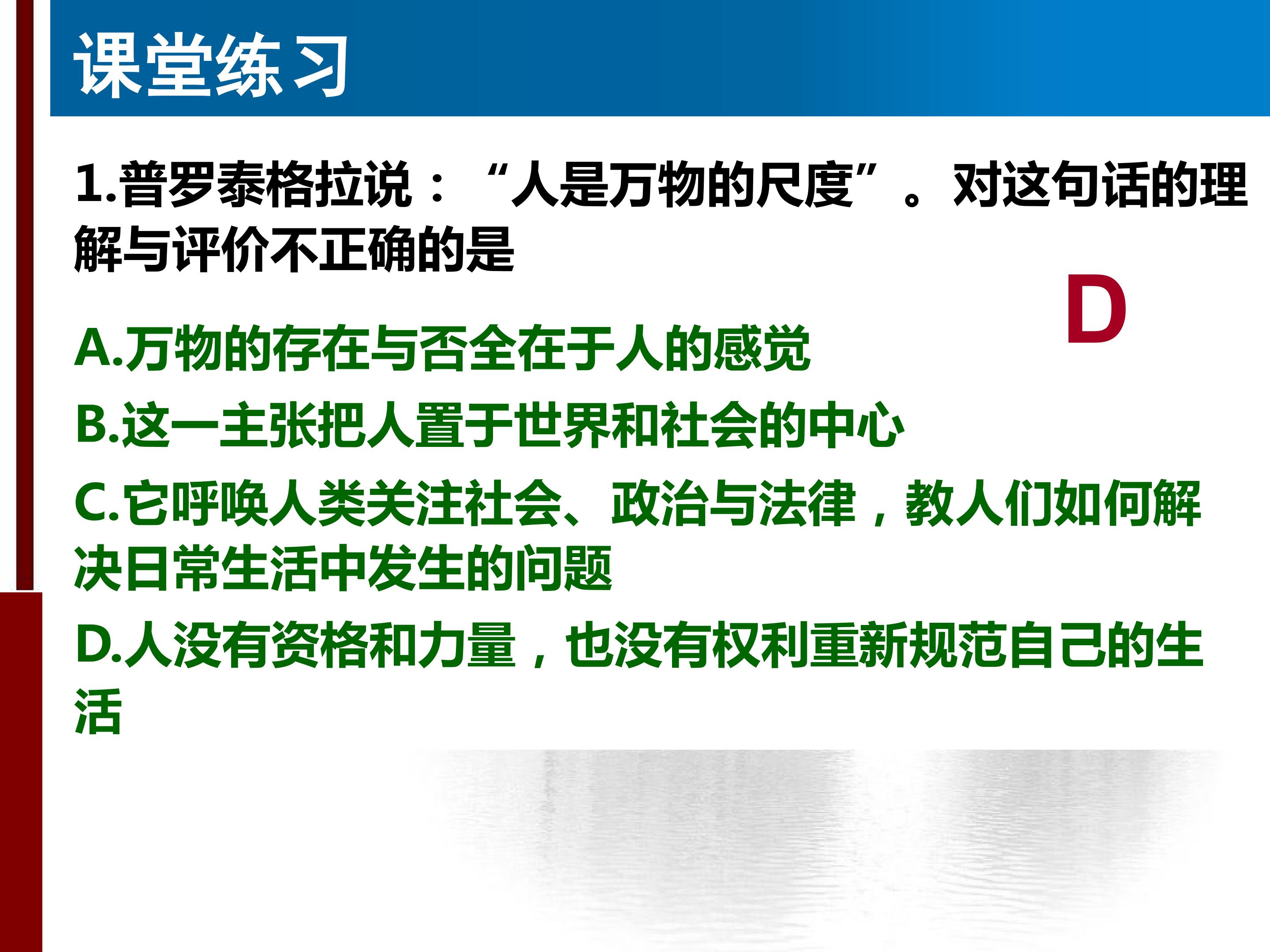 课堂练习

1.普罗泰格拉说：“人是万物的尺度”。对这句话的理解与评价不正确的是

D

A.万物的存在与否全在于人的感觉

B.这一主张把人置于世界和社会的中心

C.它呼唤人类关注社会、政治与法律，教人们如何解决日常生活中发生的问题

D.人没有资格和力量，也没有权利重新规范自己的生活